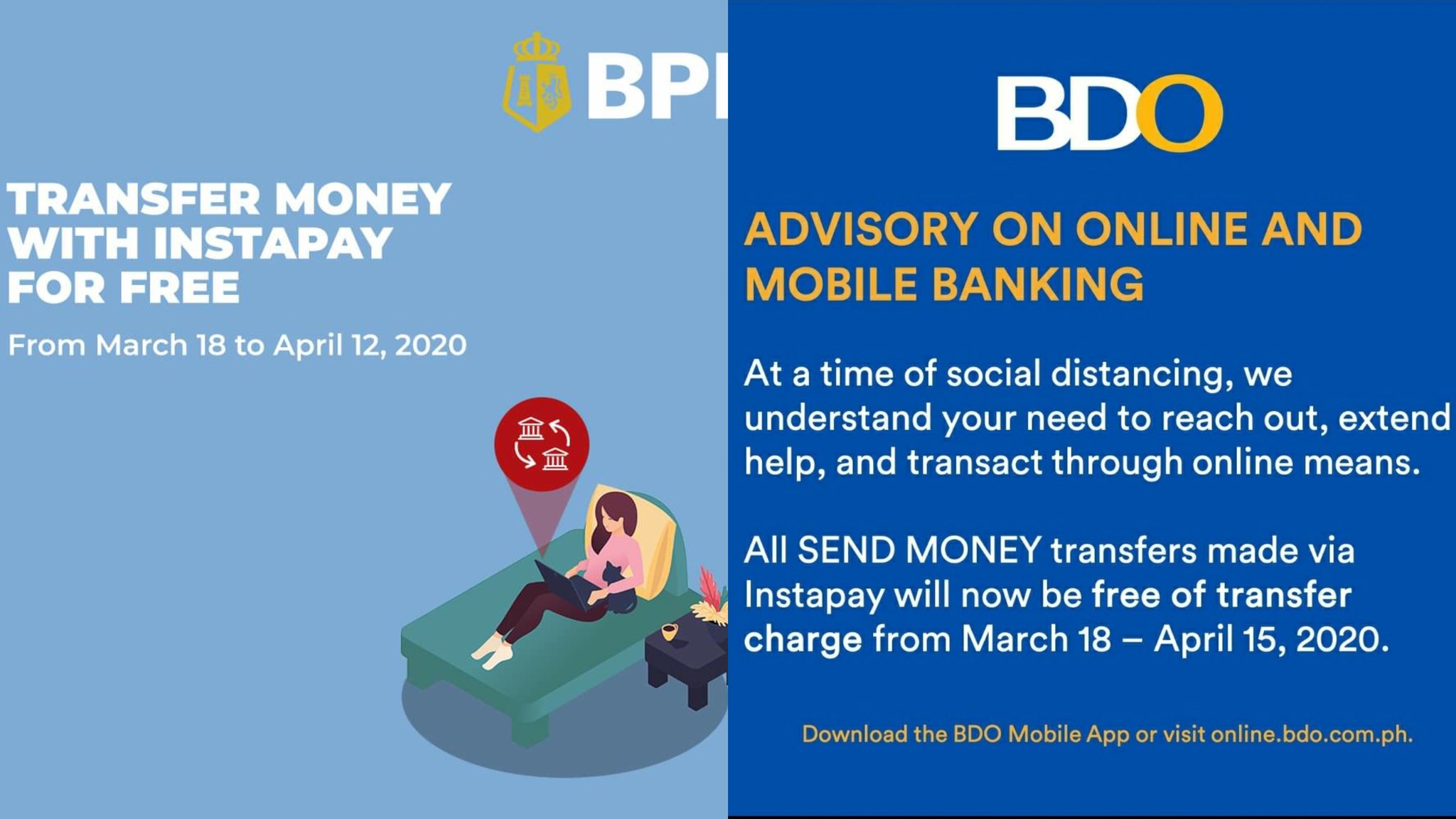 BPI

TRANSFER MONEY WITH INSTAPAY FOR FREE

From March 18 to April 12, 2020

BDO

ADVISORY ON ONLINE AND MOBILE BANKING

At a time of social distancing, we understand your need to reach out, extend help, and transact through online means.

All SEND MONEY transfers made via Instapay will now be free of transfer charge from March 18 – April 15, 2020.

Download the BDO Mobile App or visit online.bdo.com.ph.